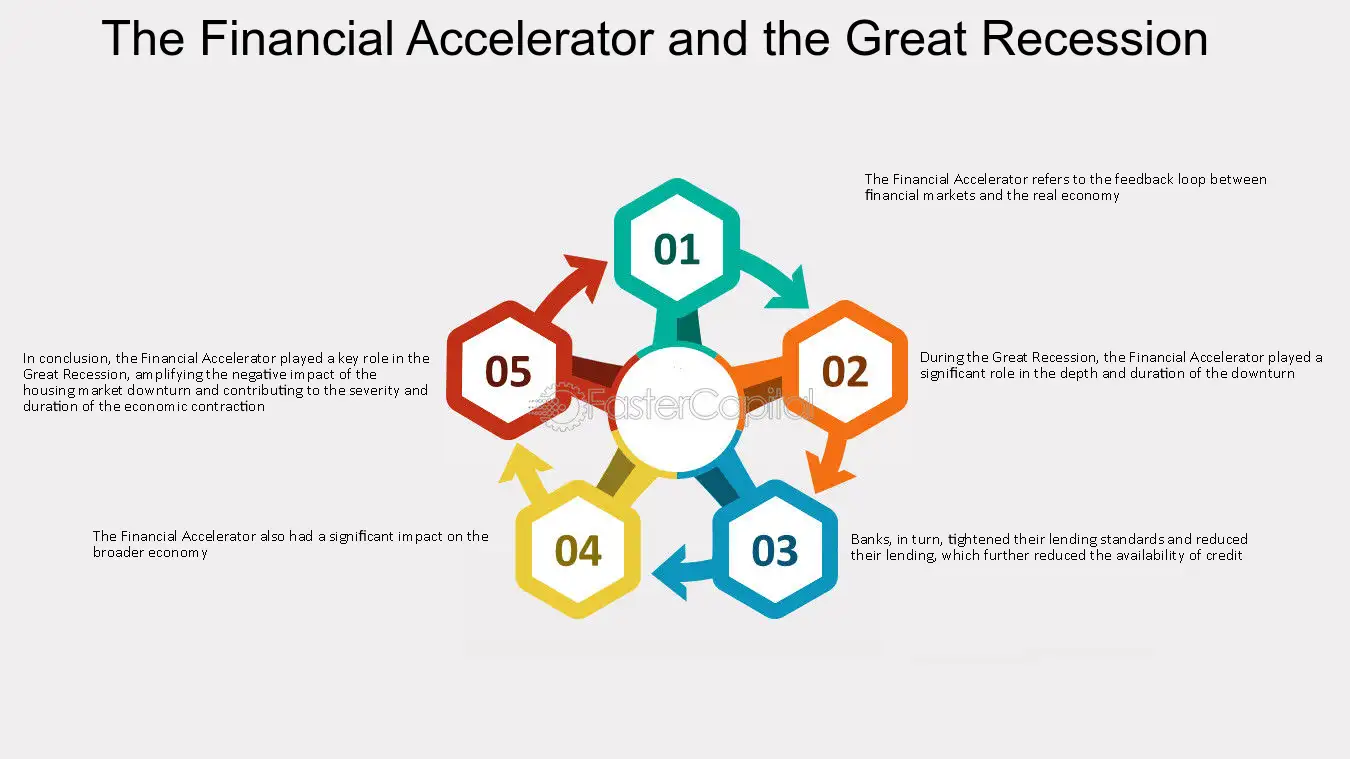 The Financial Accelerator and the Great Recession

01

The Financial Accelerator refers to the feedback loop between financial markets and the real economy

02

During the Great Recession, the Financial Accelerator played a significant role in the depth and duration of the downturn

03

Banks, in turn, tightened their lending standards and reduced their lending, which further reduced the availability of credit

04

The Financial Accelerator also had a significant impact on the broader economy

05

In conclusion, the Financial Accelerator played a key role in the Great Recession, amplifying the negative impact of the housing market downturn and contributing to the severity and duration of the economic contraction

FasterCapital